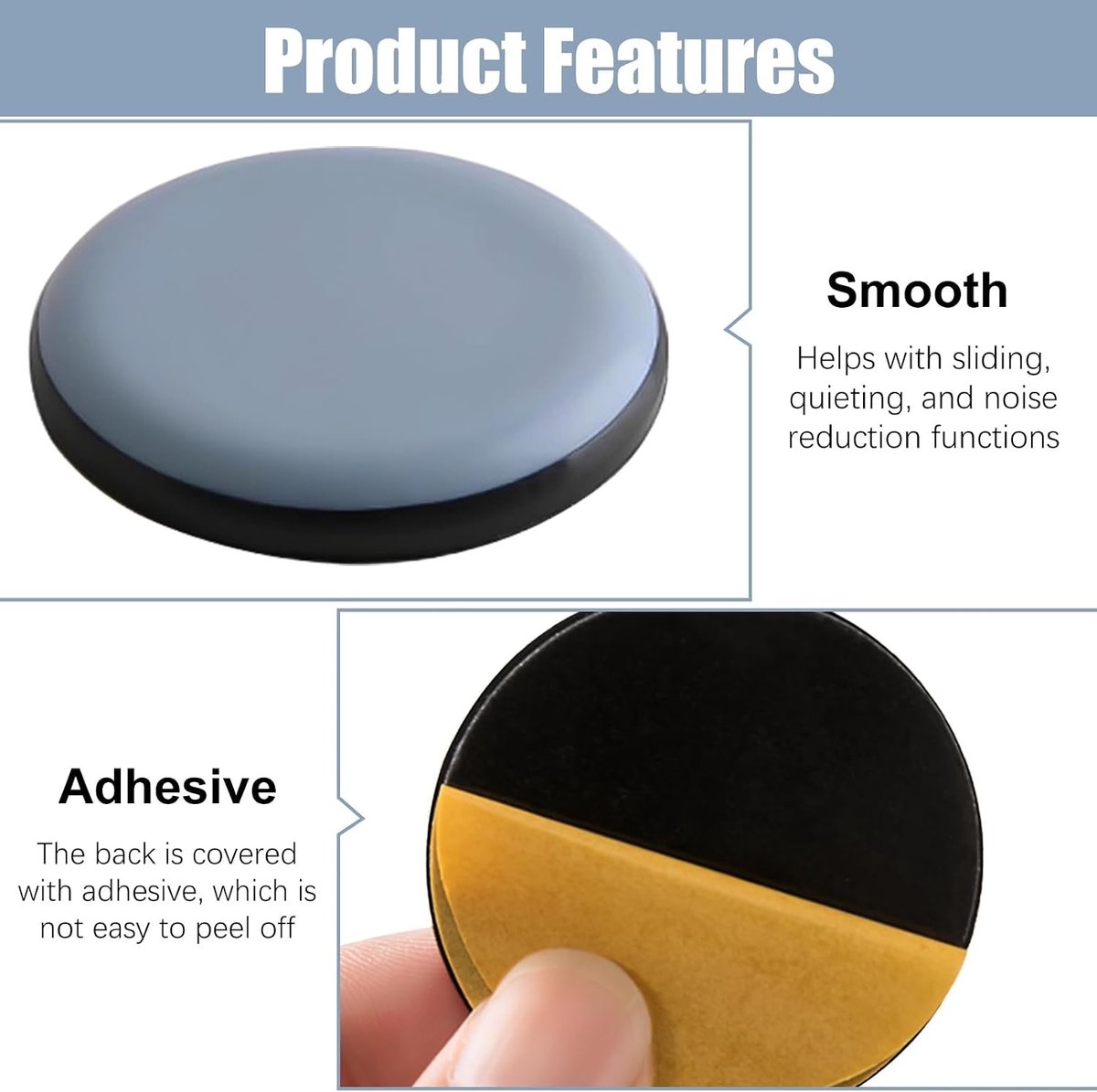 Product Features

Smooth

Helps with sliding, quieting, and noise reduction functions

Adhesive

The back is covered with adhesive, which is not easy to peel off